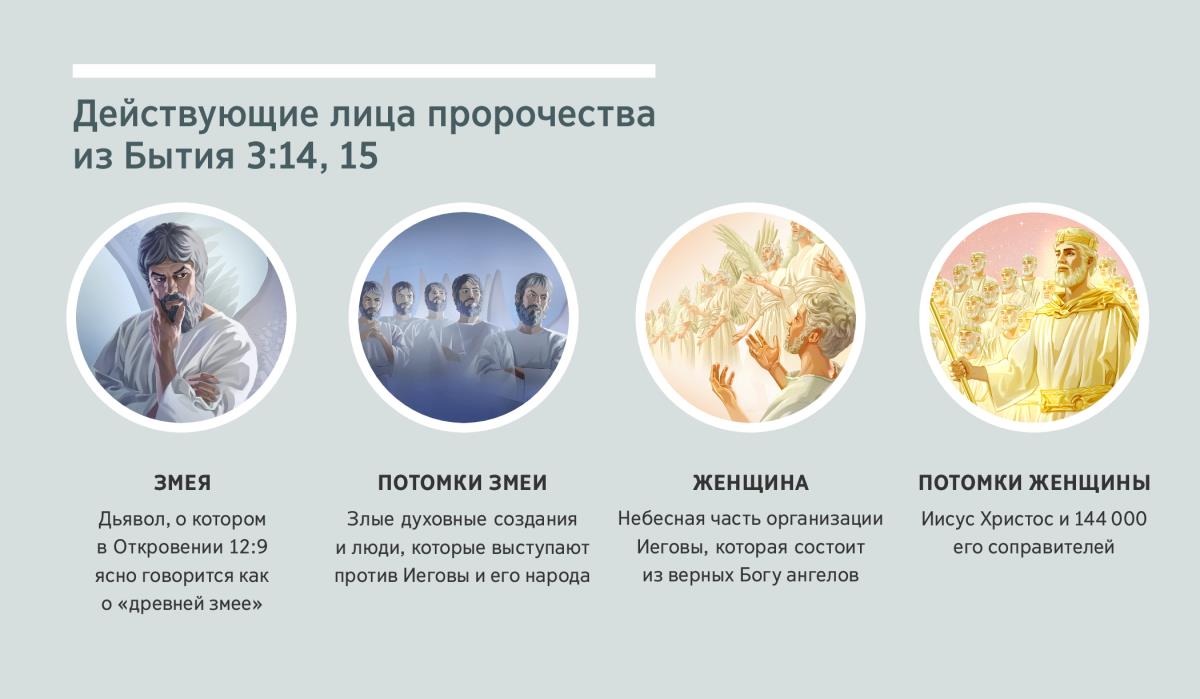 Действующие лица пророчества из Бытия 3:14, 15

ЗМЕЯ

Дьявол, о котором в Откровении 12:9 ясно говорится как о «древней змее»

ПОТОМКИ ЗМЕИ

Злые духовные создания и люди, которые выступают против Иеговы и его народа

ЖЕНЩИНА

Небесная часть организации Иеговы, которая состоит из верных Богу ангелов

ПОТОМКИ ЖЕНЩИНЫ

Иисус Христос и 144 000 его соправителей